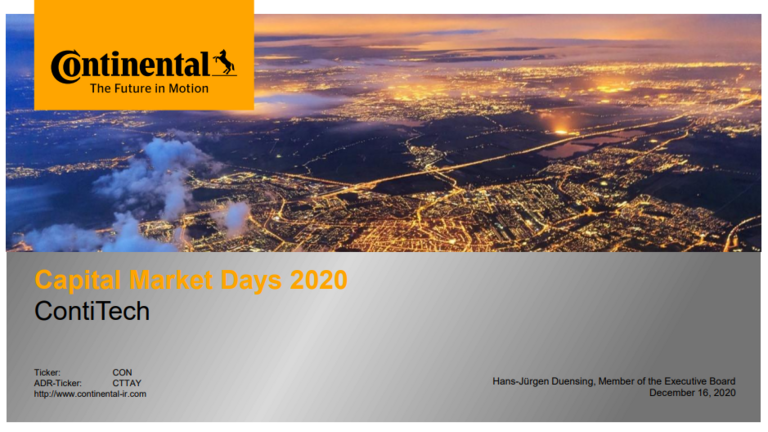 Continental
The Future in Motion

Capital Market Days 2020
ContiTech

Ticker: CON
ADR-Ticker: CTTAY
http://www.continental-ir.com

Hans-Jürgen Duensing, Member of the Executive Board
December 16, 2020